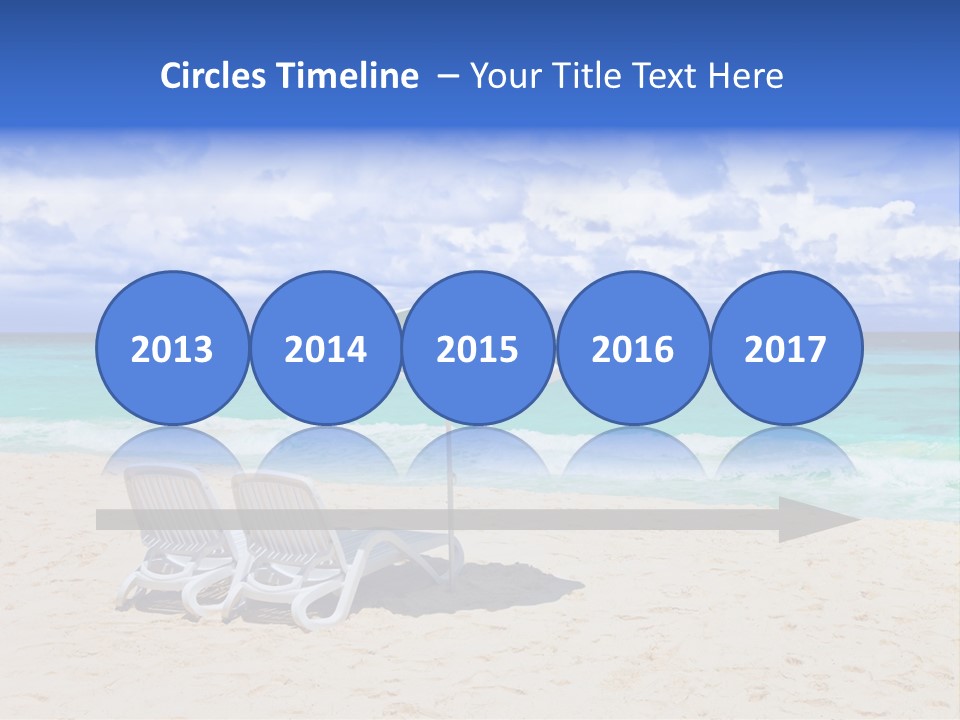 Circles Timeline – Your Title Text Here

2013

2014

2015

2016

2017